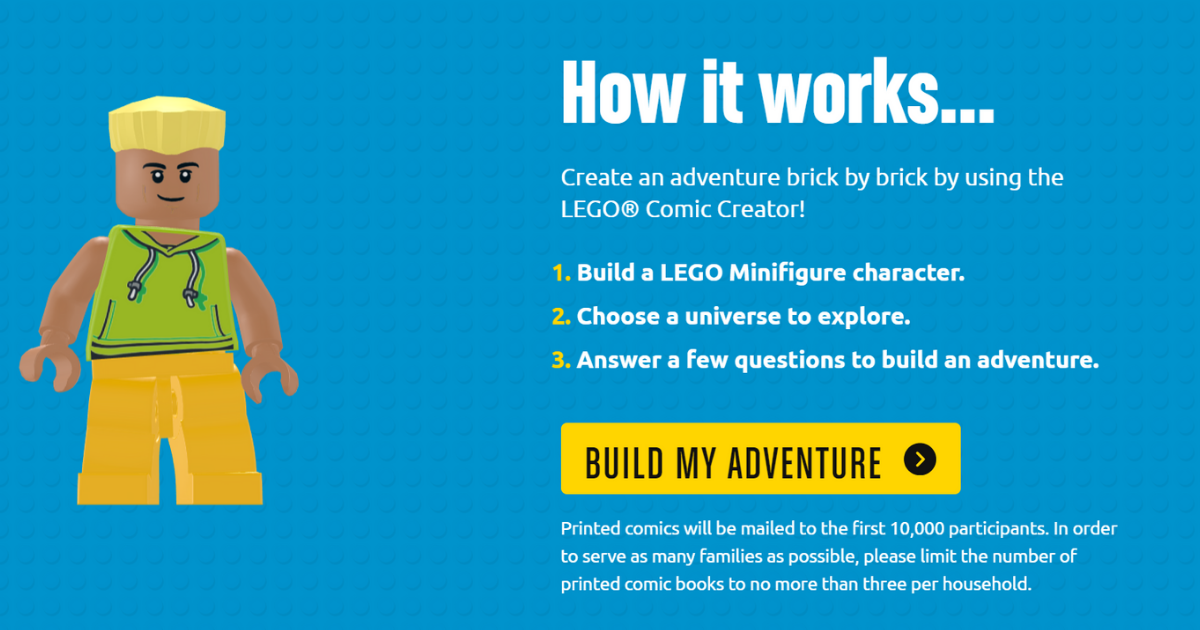 How it works...

Create an adventure brick by brick by using the LEGO® Comic Creator!

1. Build a LEGO Minifigure character.

2. Choose a universe to explore.

3. Answer a few questions to build an adventure.

BUILD MY ADVENTURE

Printed comics will be mailed to the first 10,000 participants. In order to serve as many families as possible, please limit the number of printed comic books to no more than three per household.